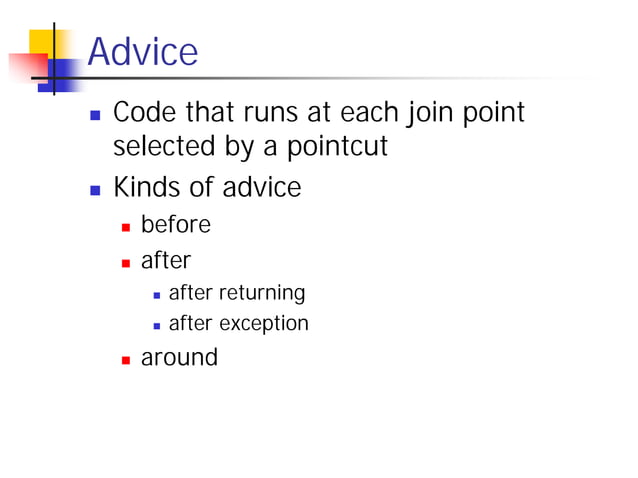 Advice

- Code that runs at each join point selected by a pointcut
- Kinds of advice
  - before
  - after
    - after returning
    - after exception
  - around